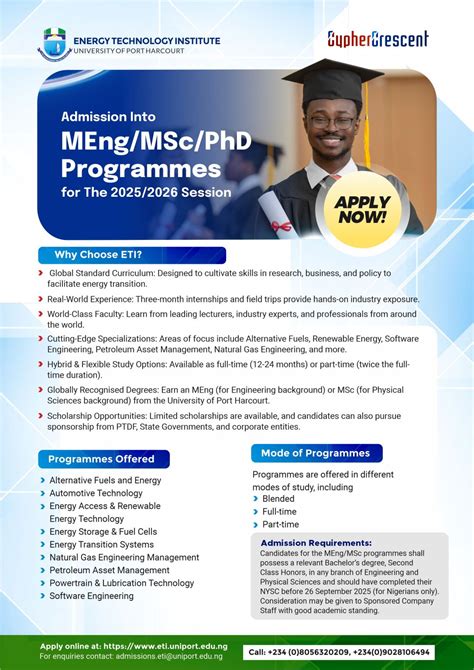 ENERGY TECHNOLOGY INSTITUTE
UNIVERSITY OF PORT HARCOURT

CypherCrescent

Admission Into
MEng/MSc/PhD Programmes
for The 2025/2026 Session

APPLY NOW!

Why Choose ETI?

Global Standard Curriculum: Designed to cultivate skills in research, business, and policy to facilitate energy transition.

Real-World Experience: Three-month internships and field trips provide hands-on industry exposure.

World-Class Faculty: Learn from leading lecturers, industry experts, and professionals from around the world.

Cutting-Edge Specializations: Areas of focus include Alternative Fuels, Renewable Energy, Software Engineering, Petroleum Asset Management, Natural Gas Engineering, and more.

Hybrid & Flexible Study Options: Available as full-time (12-24 months) or part-time (twice the full-time duration).

Globally Recognised Degrees: Earn an MEng (for Engineering background) or MSc (for Physical Sciences background) from the University of Port Harcourt.

Scholarship Opportunities: Limited scholarships are available, and candidates can also pursue sponsorship from PTDF, State Governments, and corporate entities.

Programmes Offered

Alternative Fuels and Energy
Automotive Technology
Energy Access & Renewable Energy Technology
Energy Storage & Fuel Cells
Energy Transition Systems
Natural Gas Engineering Management
Petroleum Asset Management
Powertrain & Lubrication Technology
Software Engineering

Mode of Programmes

Programmes are offered in different modes of study, including
Blended
Full-time
Part-time

Admission Requirements:
Candidates for the MEng/MSc programmes shall possess a relevant Bachelor's degree, Second Class Honors, in any branch of Engineering and Physical Sciences and should have completed their NYSC before 26 September 2025 (for Nigerians only). Consideration may be given to Sponsored Company Staff with good academic standing.

Apply online at: https://www.eti.uniport.edu.ng
For enquiries contact: admissions.eti@uniport.edu.ng

Call: +234 (0)8056320209, +234(0)9028106494